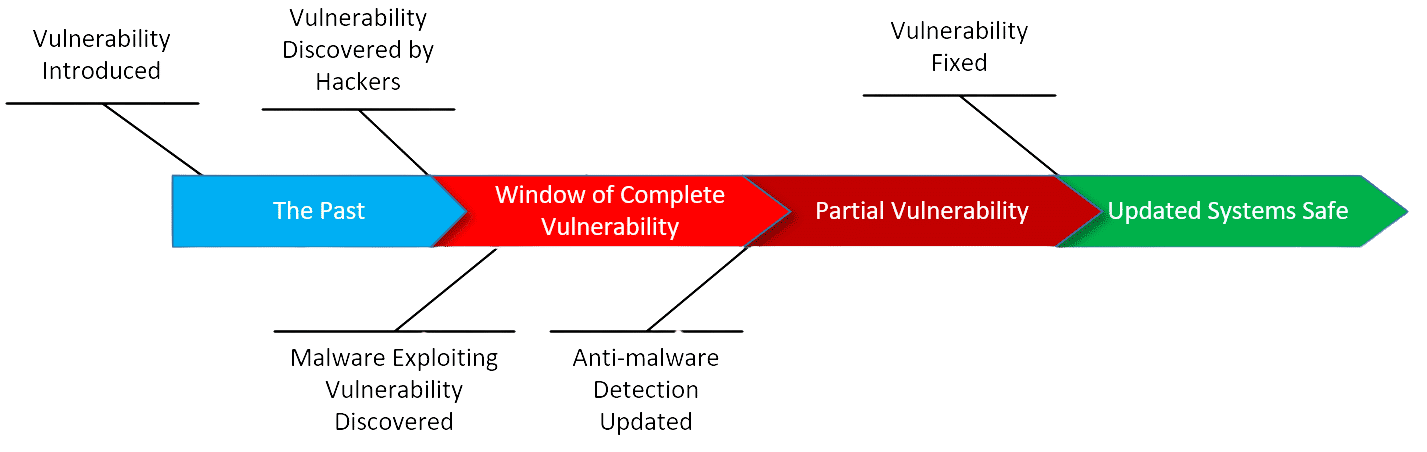 Vulnerability Introduced

Vulnerability Discovered by Hackers

Vulnerability Fixed

The Past

Window of Complete Vulnerability

Partial Vulnerability

Updated Systems Safe

Malware Exploiting Vulnerability Discovered

Anti-malware Detection Updated